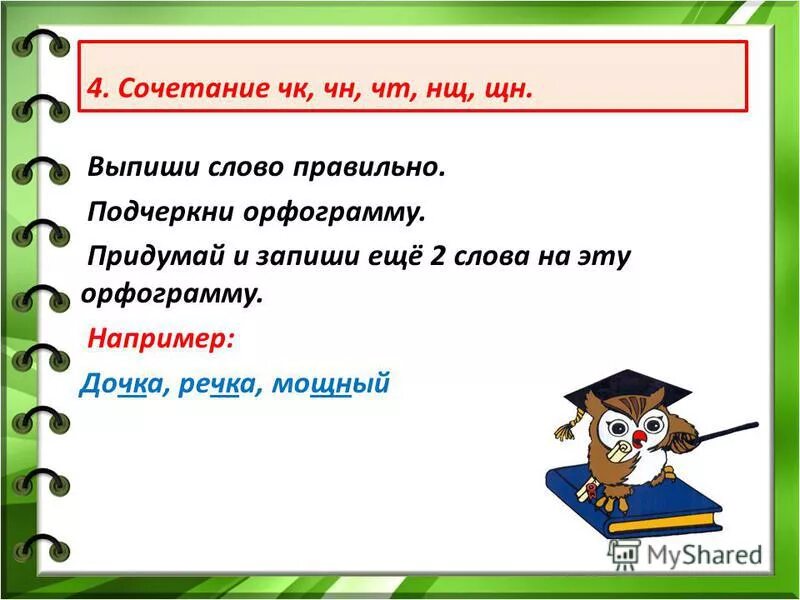 4. Сочетание чк, чн, чт, нщ, щн.

Выпиши слово правильно.

Подчеркни орфограмму.

Придумай и запиши ещё 2 слова на эту орфограмму.

Например:

Дочка, речка, мощный

MyShared